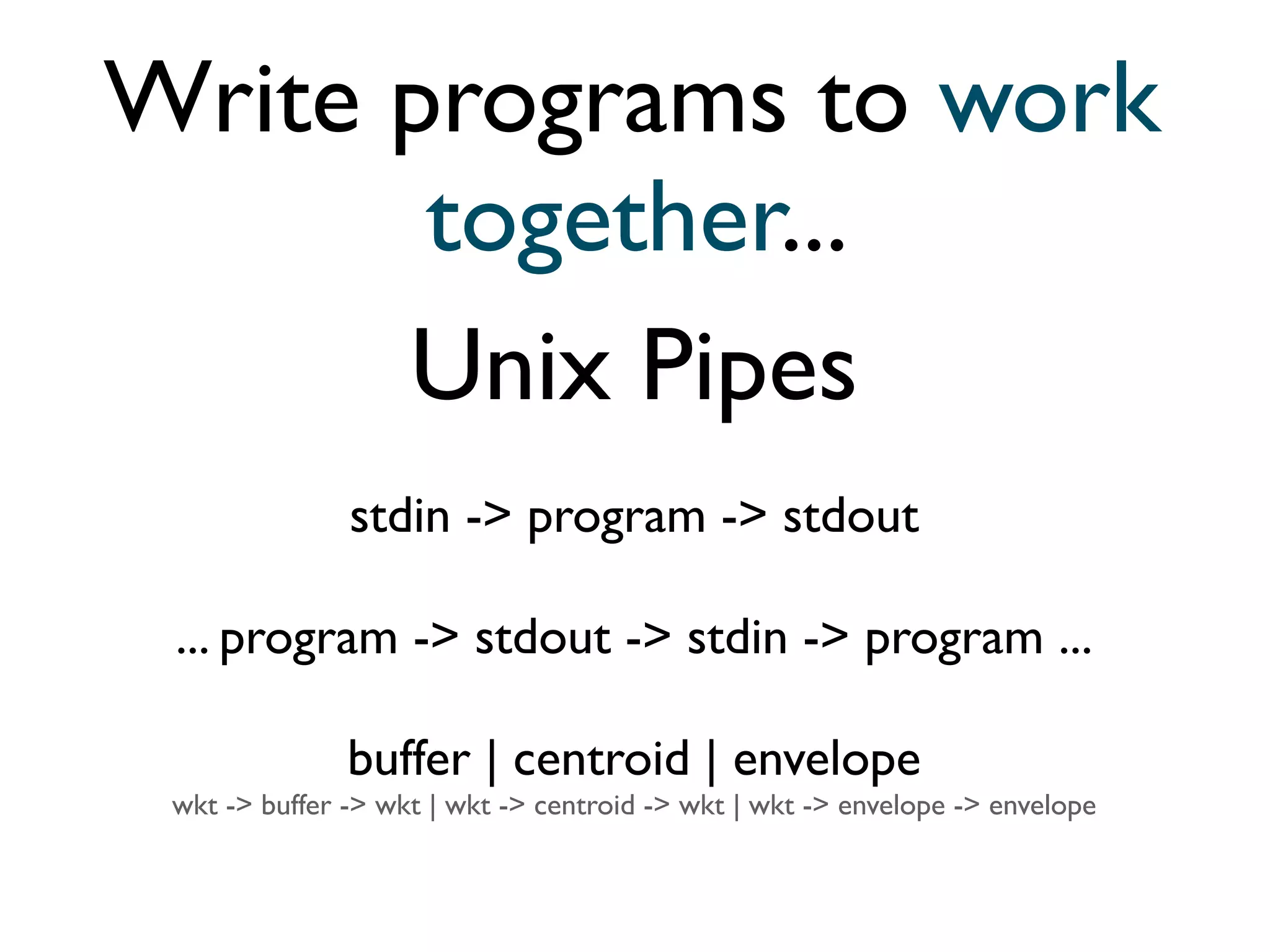 Write programs to work together...

Unix Pipes

stdin -> program -> stdout

... program -> stdout -> stdin -> program ...

buffer | centroid | envelope
wkt -> buffer -> wkt | wkt -> centroid -> wkt | wkt -> envelope -> envelope